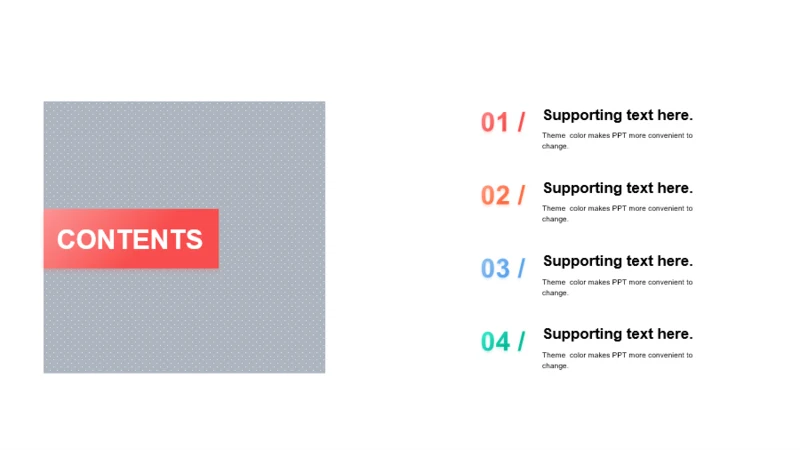 CONTENTS

01 /
Supporting text here.
Theme color makes PPT more convenient to change.

02 /
Supporting text here.
Theme color makes PPT more convenient to change.

03 /
Supporting text here.
Theme color makes PPT more convenient to change.

04 /
Supporting text here.
Theme color makes PPT more convenient to change.